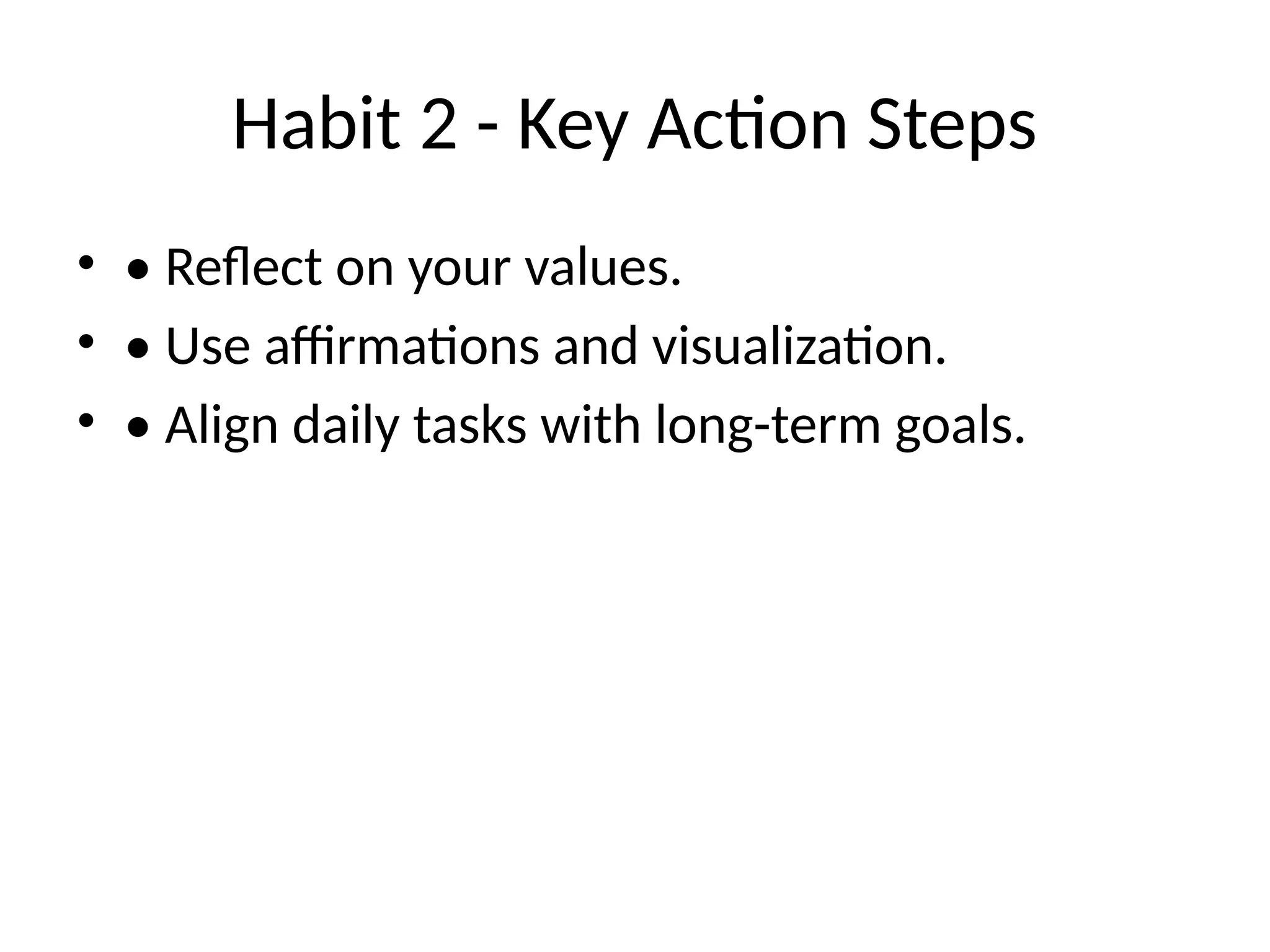 Habit 2 - Key Action Steps

• • Reflect on your values.
• • Use affirmations and visualization.
• • Align daily tasks with long-term goals.